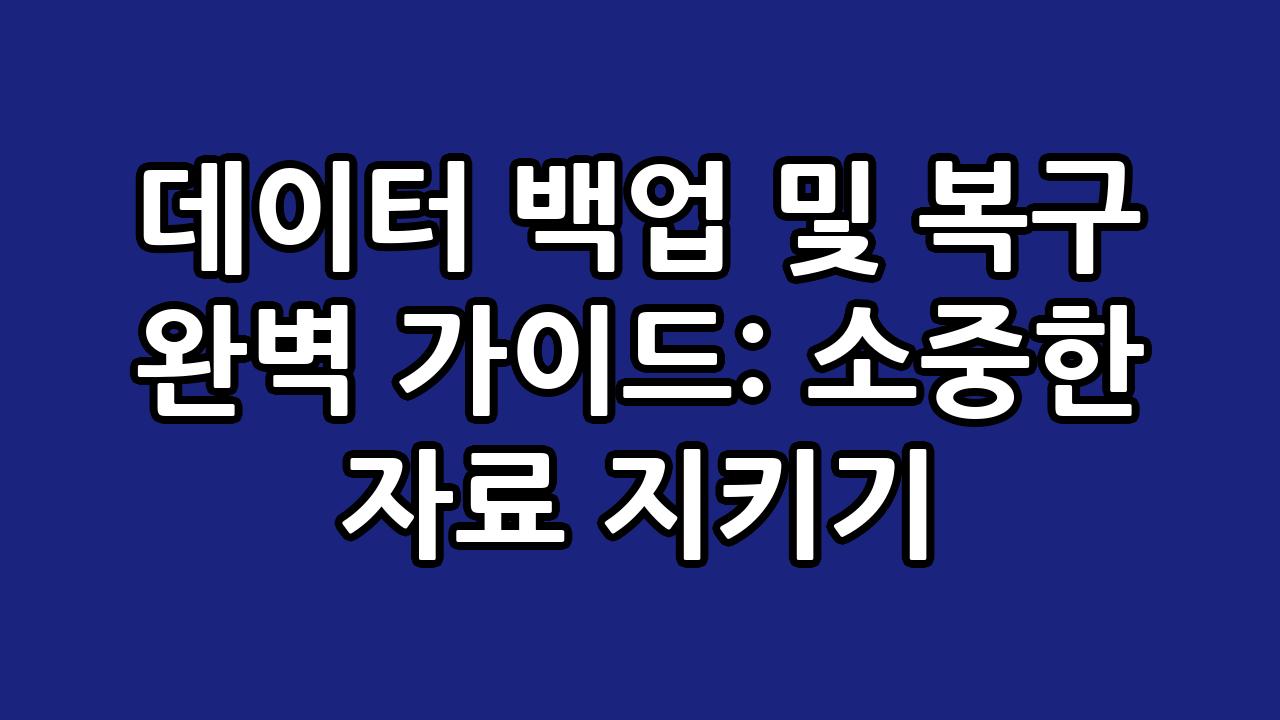 데이터 백업 및 복구 완벽 가이드: 소중한 자료 지키기